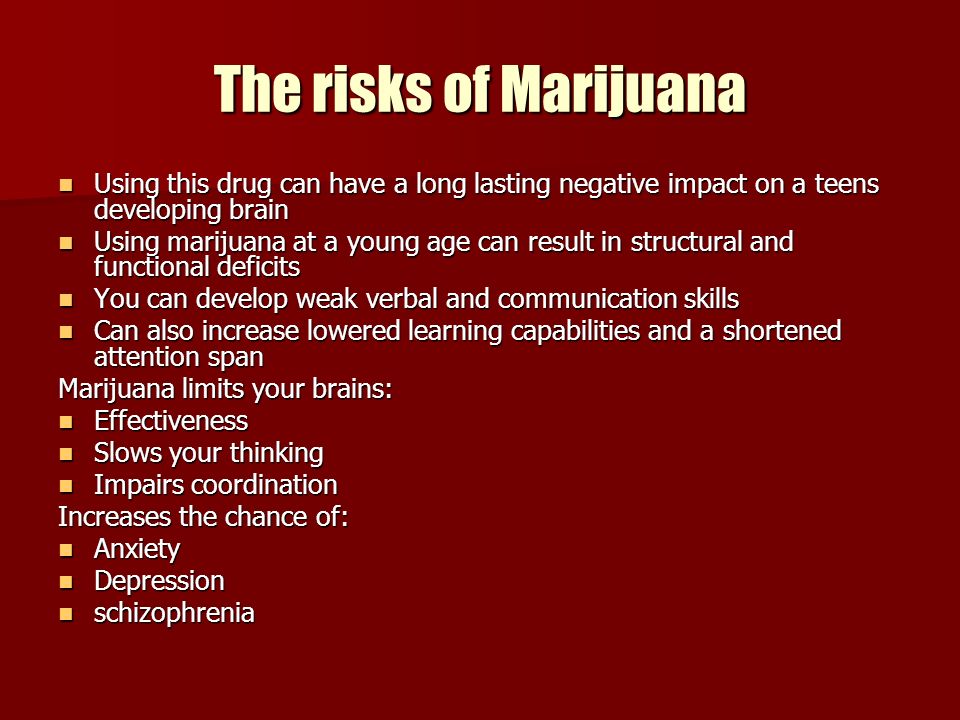 The risks of Marijuana

- Using this drug can have a long lasting negative impact on a teens developing brain
- Using marijuana at a young age can result in structural and functional deficits
- You can develop weak verbal and communication skills
- Can also increase lowered learning capabilities and a shortened attention span

Marijuana limits your brains:

- Effectiveness
- Slows your thinking
- Impairs coordination

Increases the chance of:

- Anxiety
- Depression
- schizophrenia